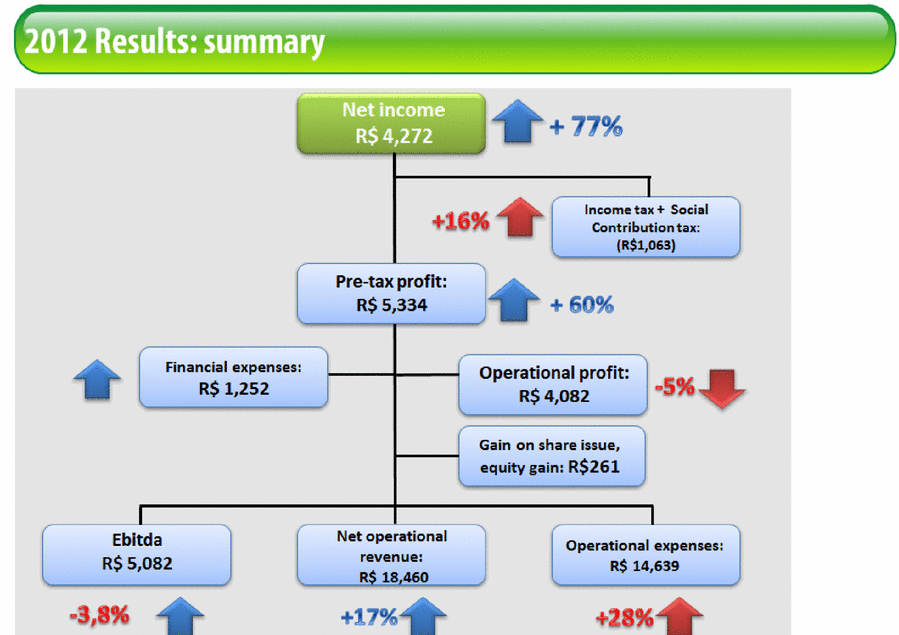 2012 Results: summary

Net income
R$ 4,272

+ 77%

+16%

Income tax + Social Contribution tax: (R$1,063)

Pre-tax profit:
R$ 5,334

+ 60%

Financial expenses:
R$ 1,252

Operational profit:
R$ 4,082

-5%

Gain on share issue, equity gain: R$261

Ebitda
R$ 5,082

Net operational revenue:
R$ 18,460

Operational expenses:
R$ 14,639

-3,8%

+17%

+28%